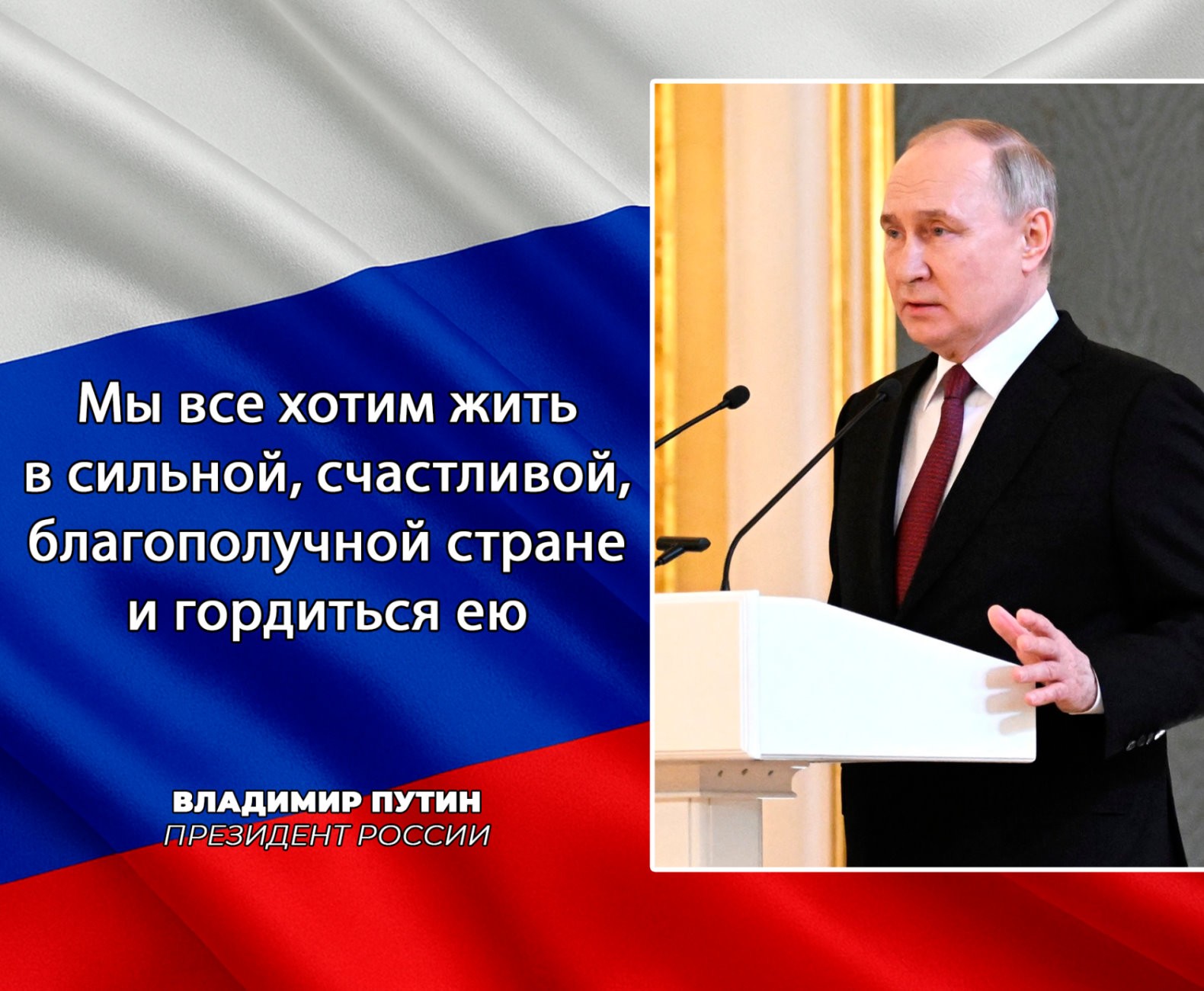 Мы все хотим жить в сильной, счастливой, благополучной стране и гордиться ею

ВЛАДИМИР ПУТИН
ПРЕЗИДЕНТ РОССИИ